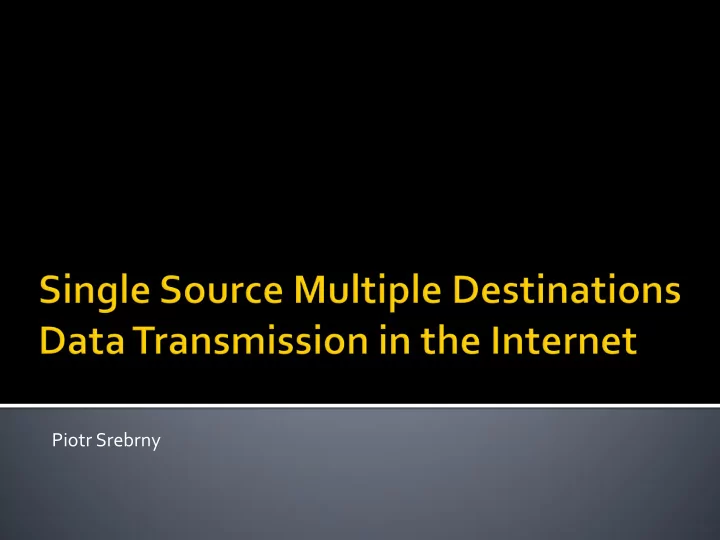 Single Source Multiple Destinations Data Transmission in the Internet

Piotr Srebrny